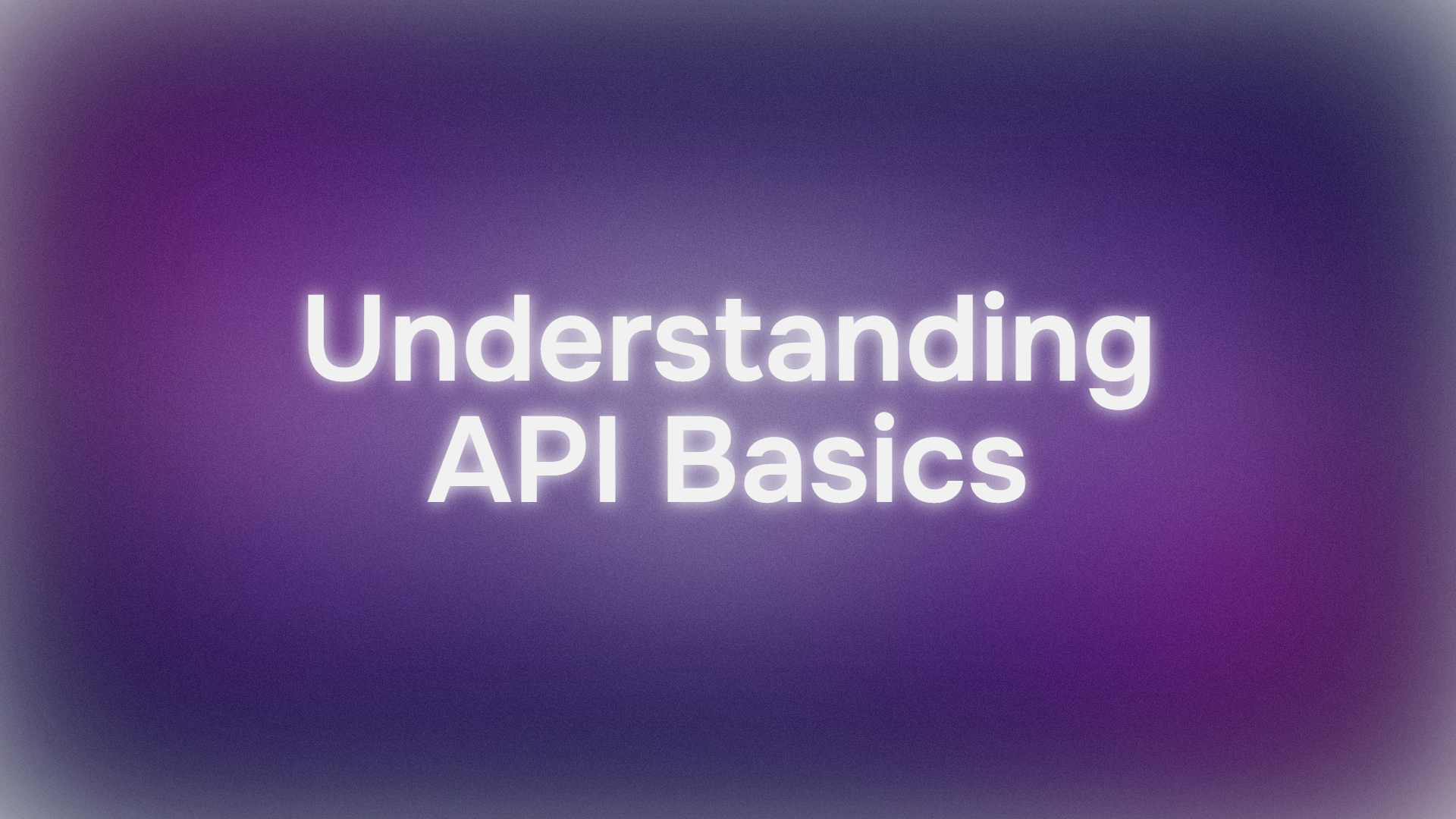 Understanding API Basics